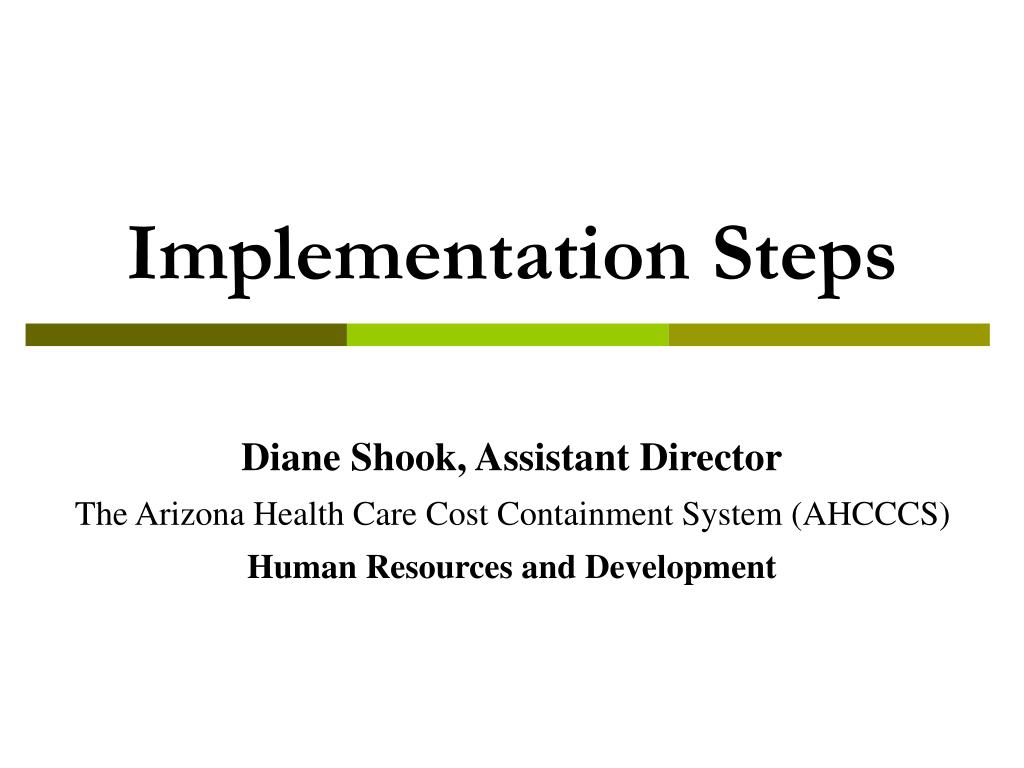 Implementation Steps

Diane Shook, Assistant Director

The Arizona Health Care Cost Containment System (AHCCCS)

Human Resources and Development